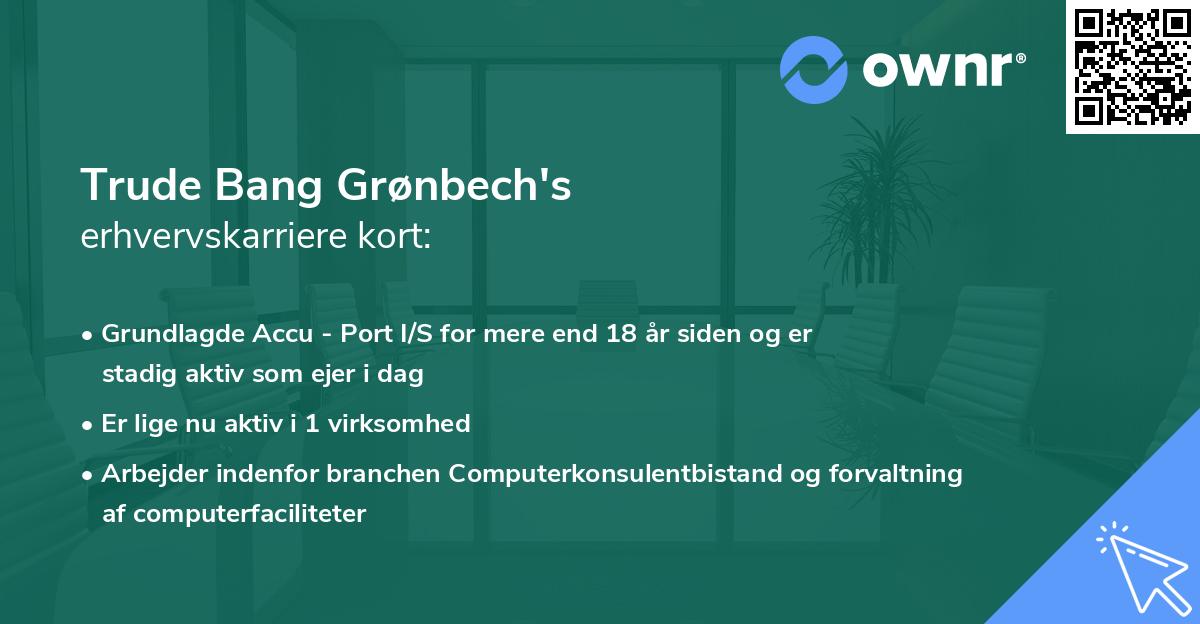 ownr®

Trude Bang Grønbech's
erhvervskarriere kort:

• Grundlagde Accu - Port I/S for mere end 18 år siden og er stadig aktiv som ejer i dag
• Er lige nu aktiv i 1 virksomhed
• Arbejder indenfor branchen Computerkonsulentbistand og forvaltning af computerfaciliteter